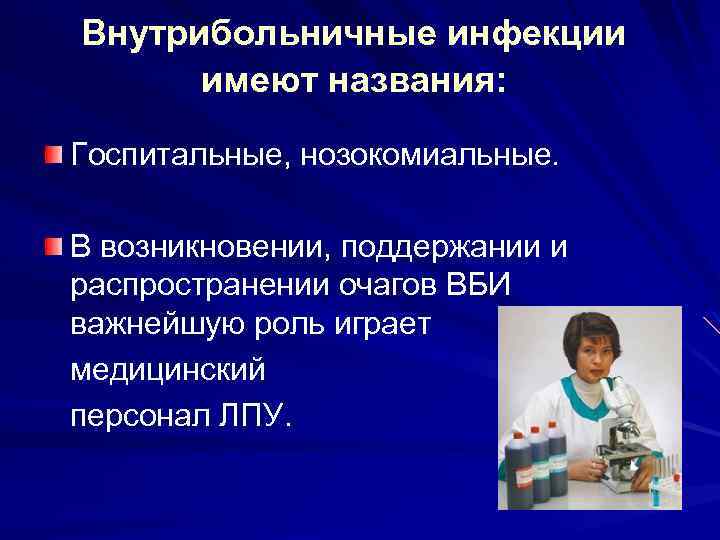 Внутрибольничные инфекции имеют названия:

Госпитальные, нозокомиальные.

В возникновении, поддержании и распространении очагов ВБИ важнейшую роль играет медицинский персонал ЛПУ.